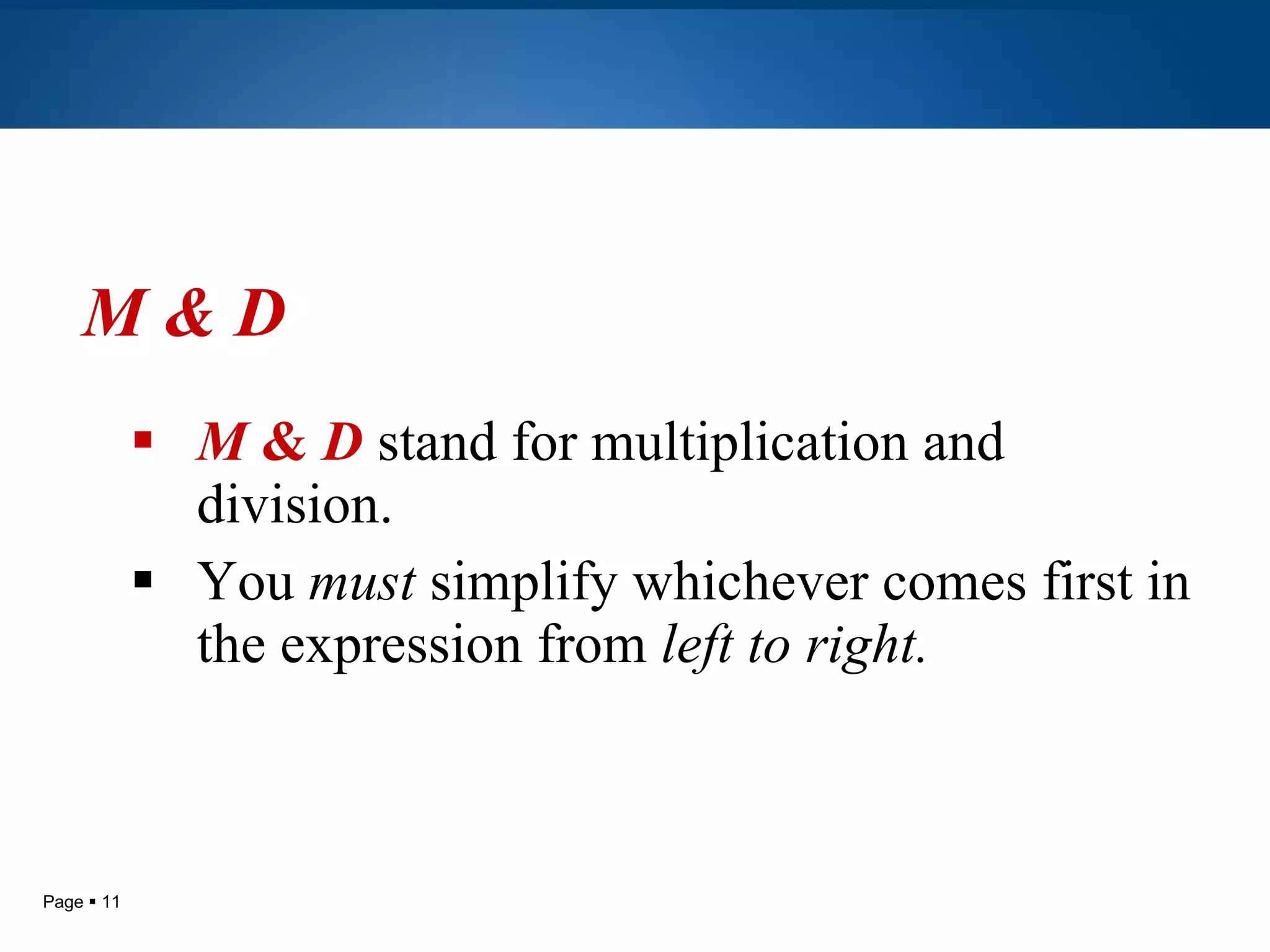 M & D

▪ M & D stand for multiplication and division.

▪ You must simplify whichever comes first in the expression from left to right.

Page ▪ 11